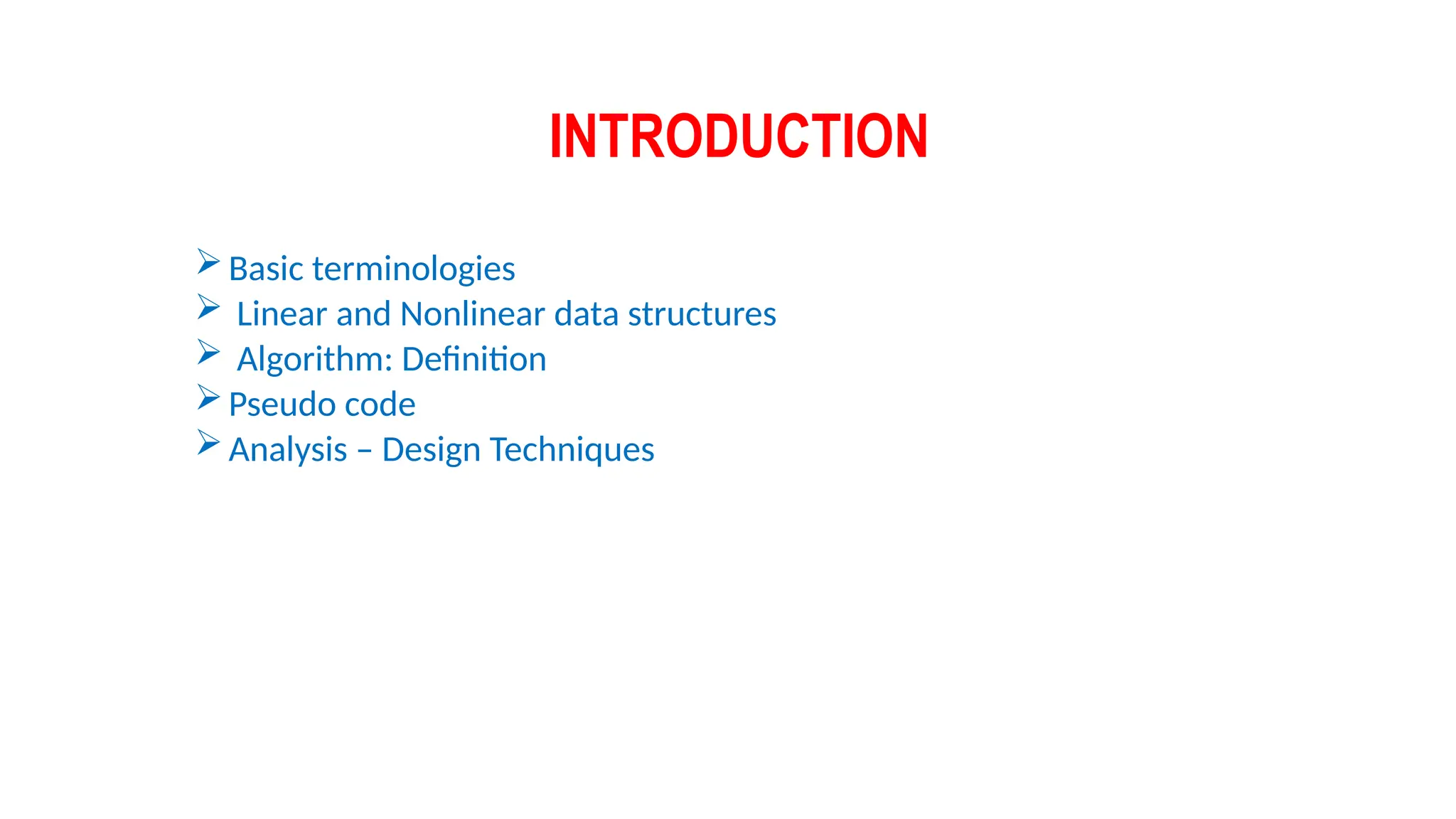 INTRODUCTION

➢ Basic terminologies
➢ Linear and Nonlinear data structures
➢ Algorithm: Definition
➢ Pseudo code
➢ Analysis – Design Techniques